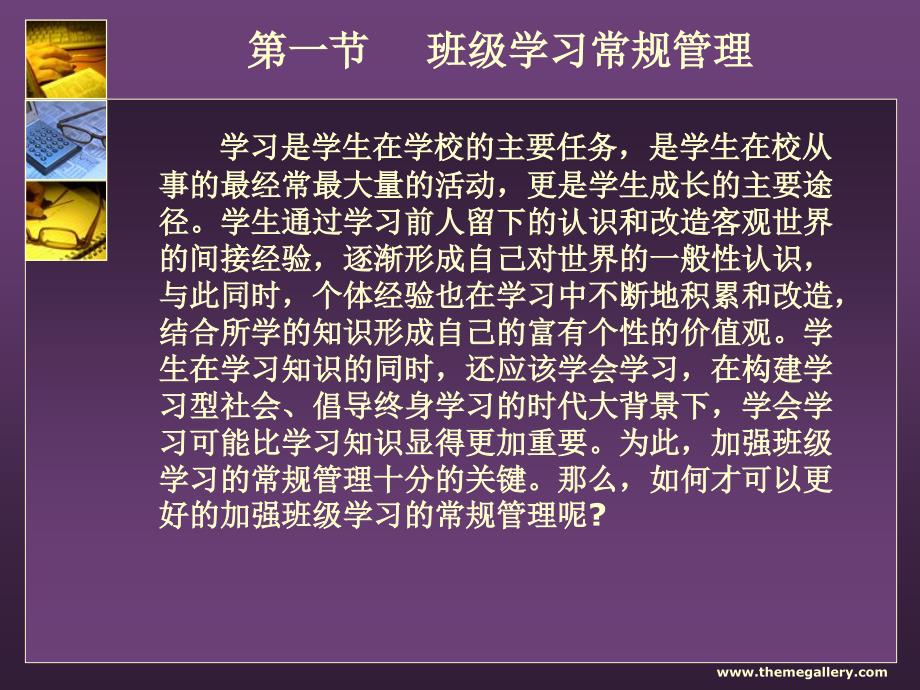 第一节　班级学习常规管理

学习是学生在学校的主要任务，是学生在校从事的最经常最大量的活动，更是学生成长的主要途径。学生通过学习前人留下的认识和改造客观世界的间接经验，逐渐形成自己对世界的一般性认识，与此同时，个体经验也在学习中不断地积累和改造，结合所学的知识形成自己的富有个性的价值观。学生在学习知识的同时，还应该学会学习，在构建学习型社会、倡导终身学习的时代大背景下，学会学习可能比学习知识显得更加重要。为此，加强班级学习的常规管理十分的关键。那么，如何才可以更好的加强班级学习的常规管理呢？

www.themegallery.com